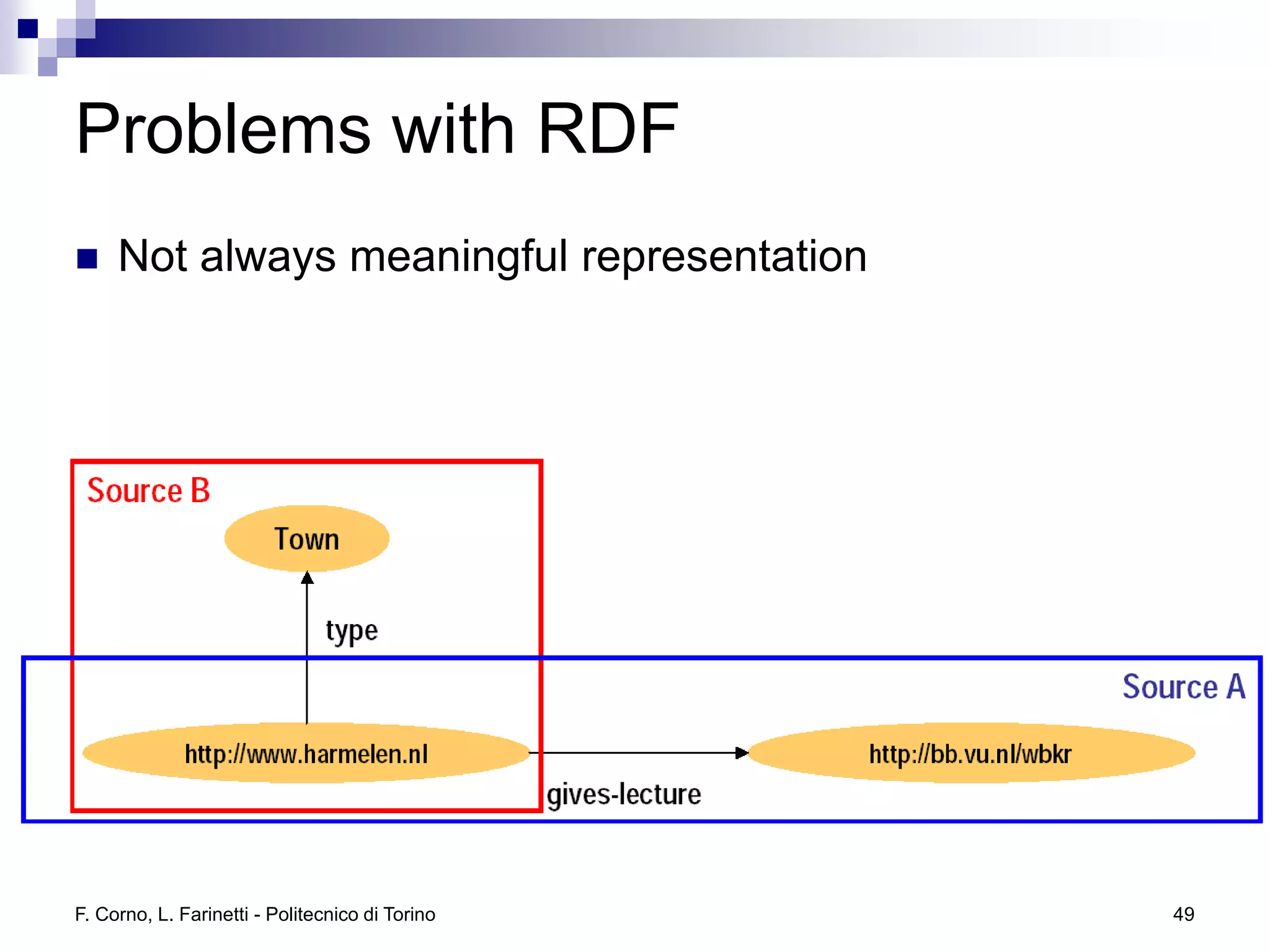 Problems with RDF

Not always meaningful representation

Source B

Town

type

Source A

http://www.harmelen.nl

http://bb.vu.nl/wbkr

gives-lecture

F. Corno, L. Farinetti - Politecnico di Torino

49